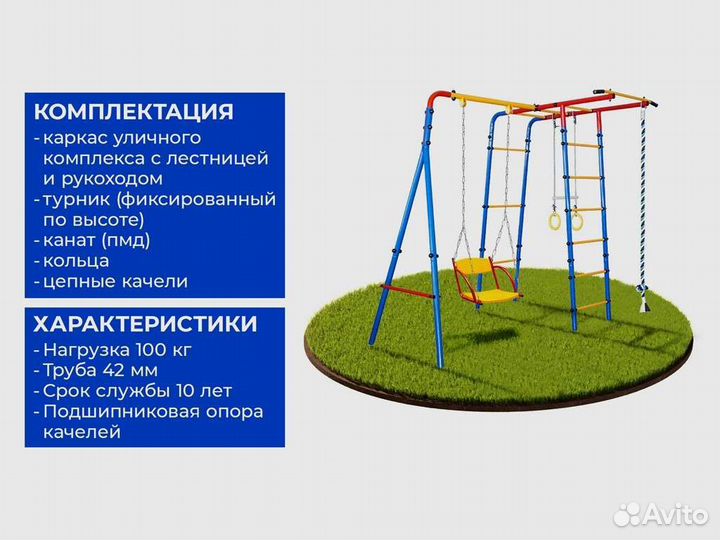 КОМПЛЕКТАЦИЯ
- каркас уличного комплекса с лестницей и рукоходом
- турник (фиксированный по высоте)
- канат (пмд)
- кольца
- цепные качели

ХАРАКТЕРИСТИКИ
- Нагрузка 100 кг
- Труба 42 мм
- Срок службы 10 лет
- Подшипниковая опора качелей

Avito